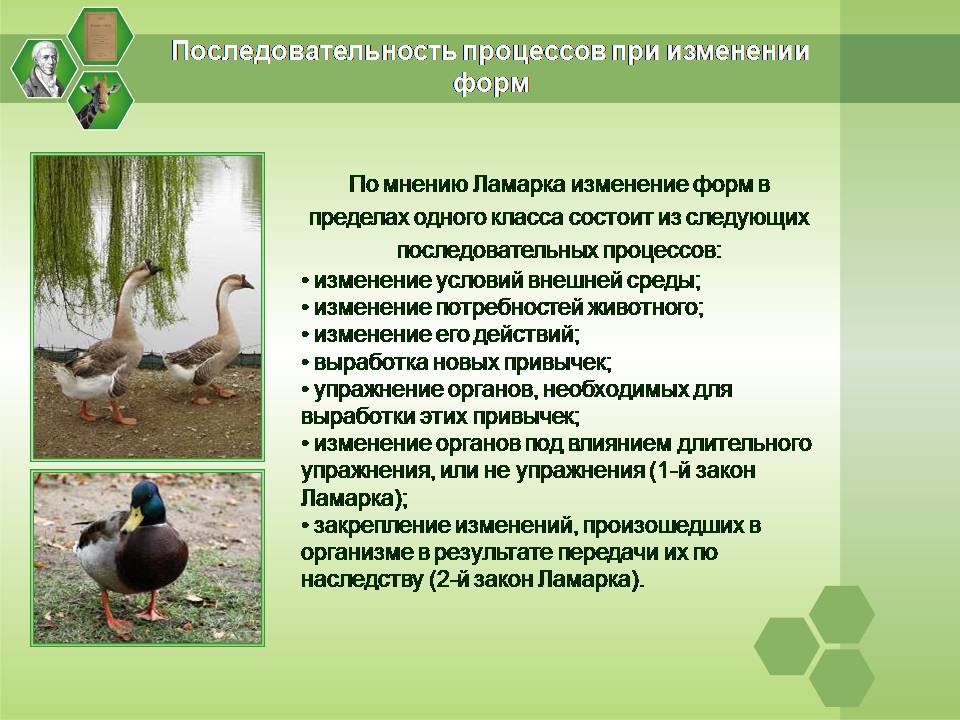 Последовательность процессов при изменении форм

По мнению Ламарка изменение форм в пределах одного класса состоит из следующих последовательных процессов:
• изменение условий внешней среды;
• изменение потребностей животного;
• изменение его действий;
• выработка новых привычек;
• упражнение органов, необходимых для выработки этих привычек;
• изменение органов под влиянием длительного упражнения, или не упражнения (1-й закон Ламарка);
• закрепление изменений, произошедших в организме в результате передачи их по наследству (2-й закон Ламарка).